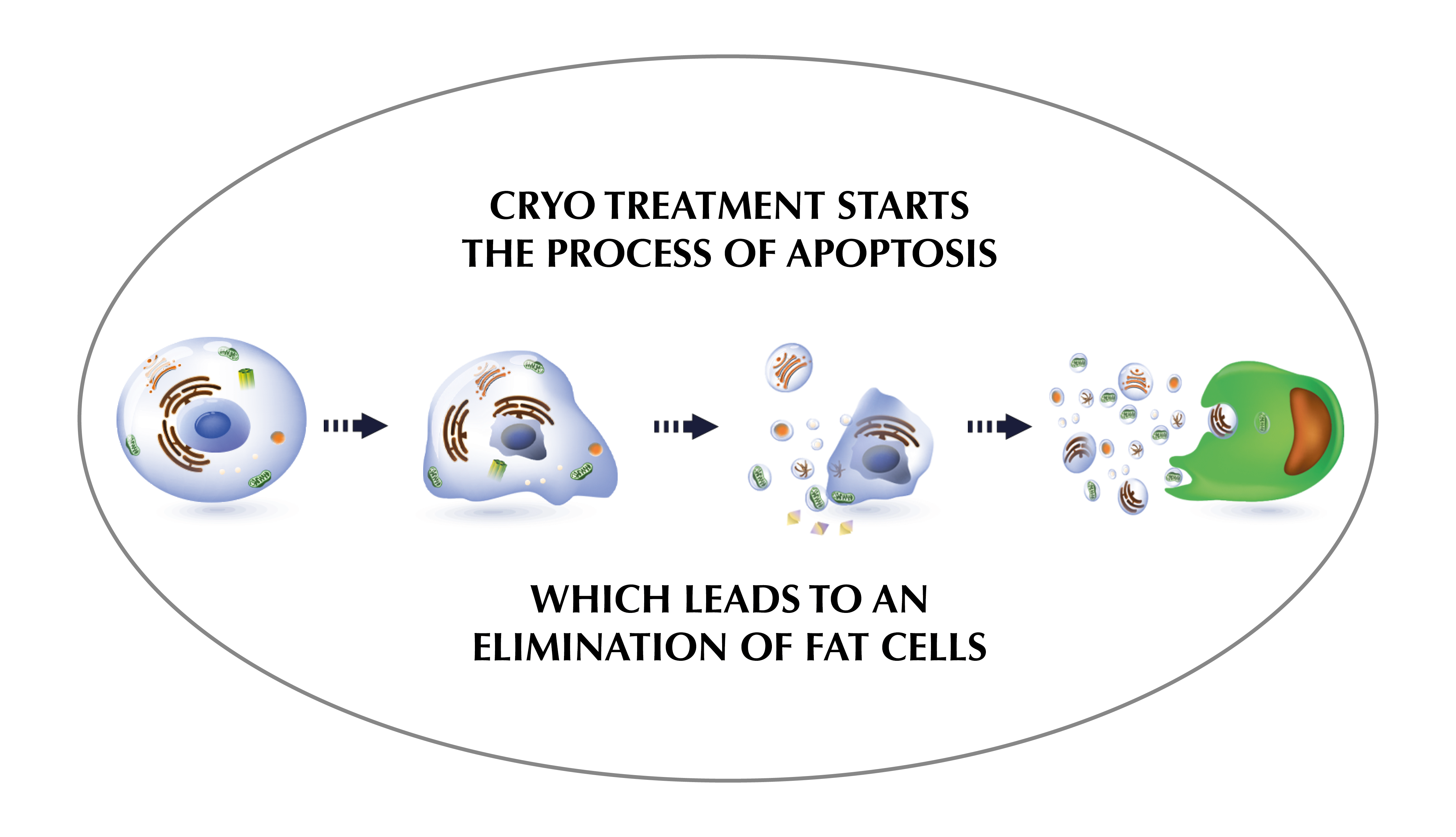 CRYO TREATMENT STARTS
THE PROCESS OF APOPTOSIS

WHICH LEADS TO AN
ELIMINATION OF FAT CELLS